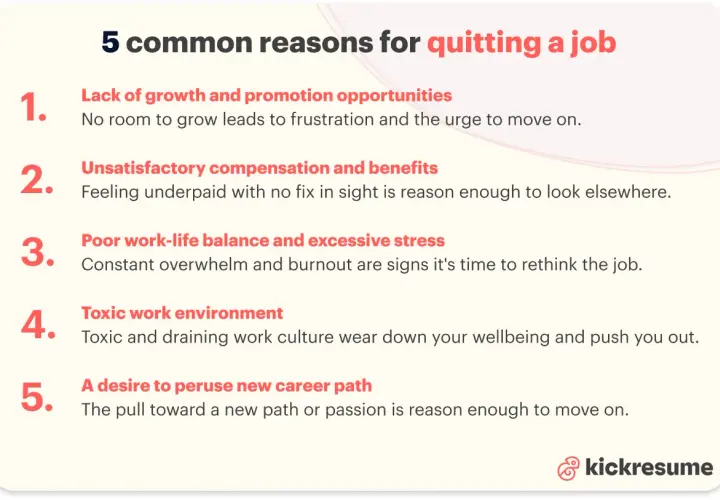 5 common reasons for quitting a job

1. Lack of growth and promotion opportunities
No room to grow leads to frustration and the urge to move on.

2. Unsatisfactory compensation and benefits
Feeling underpaid with no fix in sight is reason enough to look elsewhere.

3. Poor work-life balance and excessive stress
Constant overwhelm and burnout are signs it's time to rethink the job.

4. Toxic work environment
Toxic and draining work culture wear down your wellbeing and push you out.

5. A desire to peruse new career path
The pull toward a new path or passion is reason enough to move on.

kickresume